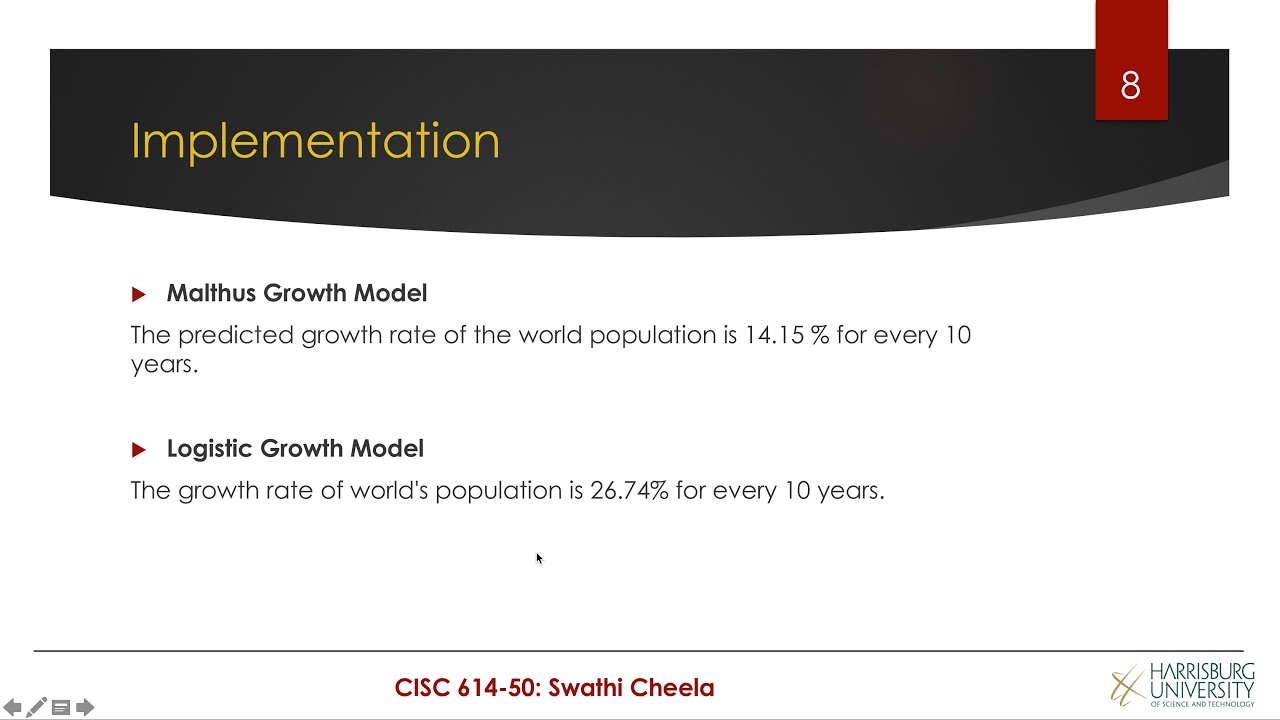 8

Implementation

Malthus Growth Model

The predicted growth rate of the world population is 14.15 % for every 10 years.

Logistic Growth Model

The growth rate of world's population is 26.74% for every 10 years.

CISC 614-50: Swathi Cheela

HARRISBURG UNIVERSITY OF SCIENCE AND TECHNOLOGY